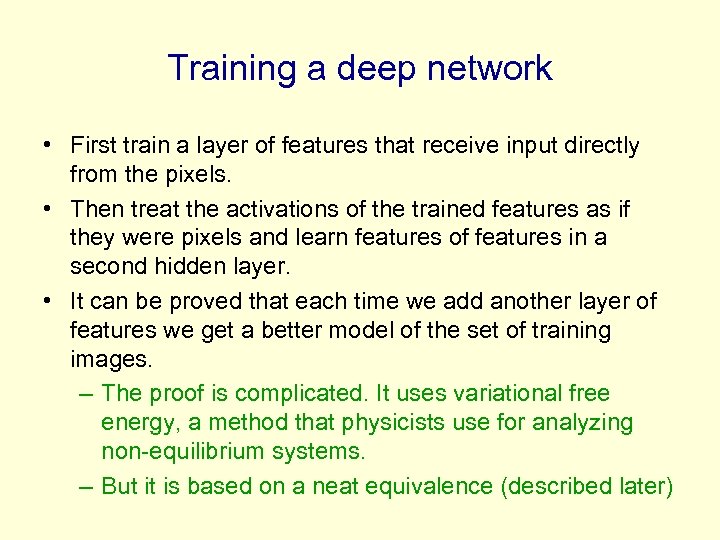 Training a deep network

• First train a layer of features that receive input directly from the pixels.

• Then treat the activations of the trained features as if they were pixels and learn features of features in a second hidden layer.

• It can be proved that each time we add another layer of features we get a better model of the set of training images.

– The proof is complicated. It uses variational free energy, a method that physicists use for analyzing non-equilibrium systems.

– But it is based on a neat equivalence (described later)